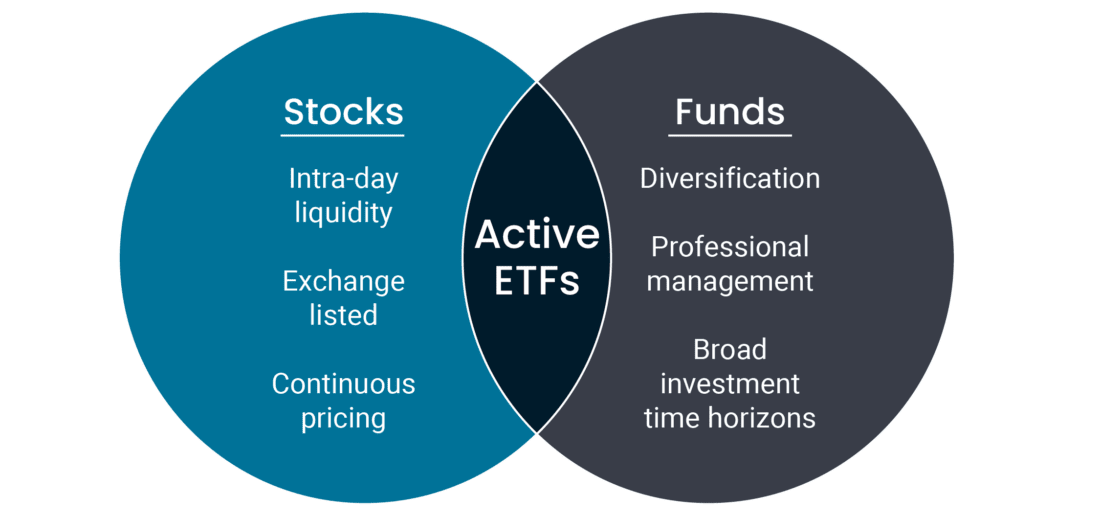 Stocks

Intra-day liquidity

Exchange listed

Continuous pricing

Active ETFs

Funds

Diversification

Professional management

Broad investment time horizons